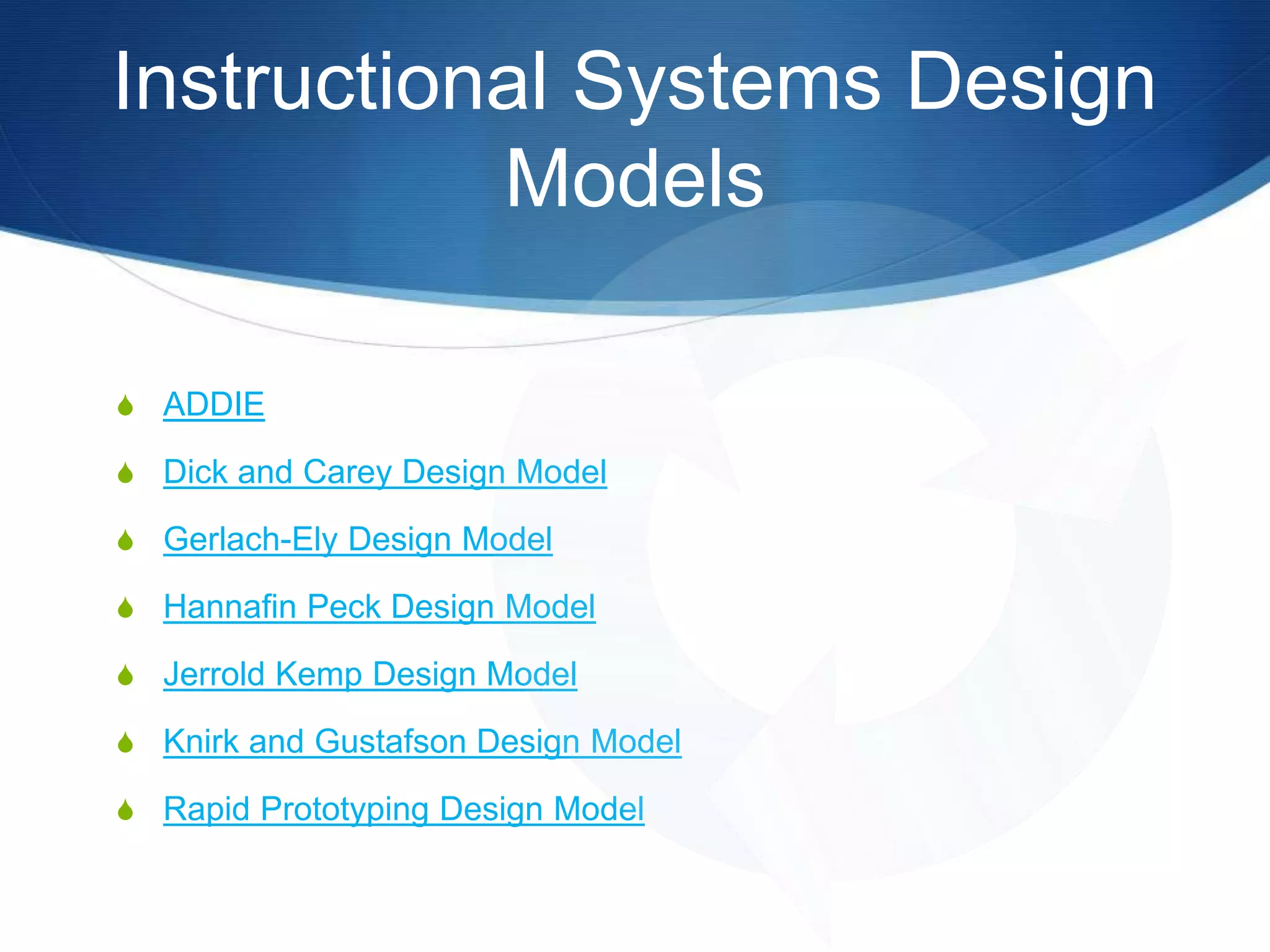 Instructional Systems Design Models

ADDIE

Dick and Carey Design Model

Gerlach-Ely Design Model

Hannafin Peck Design Model

Jerrold Kemp Design Model

Knirk and Gustafson Design Model

Rapid Prototyping Design Model